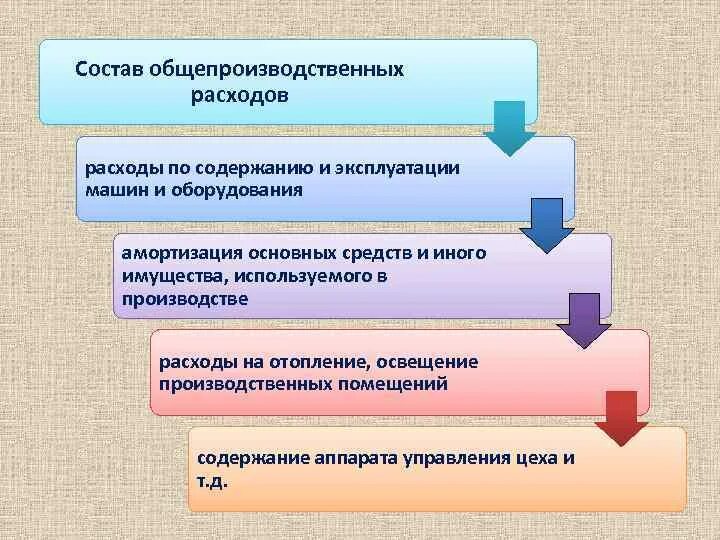 Состав общепроизводственных расходов

расходы по содержанию и эксплуатации машин и оборудования

амортизация основных средств и иного имущества, используемого в производстве

расходы на отопление, освещение производственных помещений

содержание аппарата управления цеха и т.д.